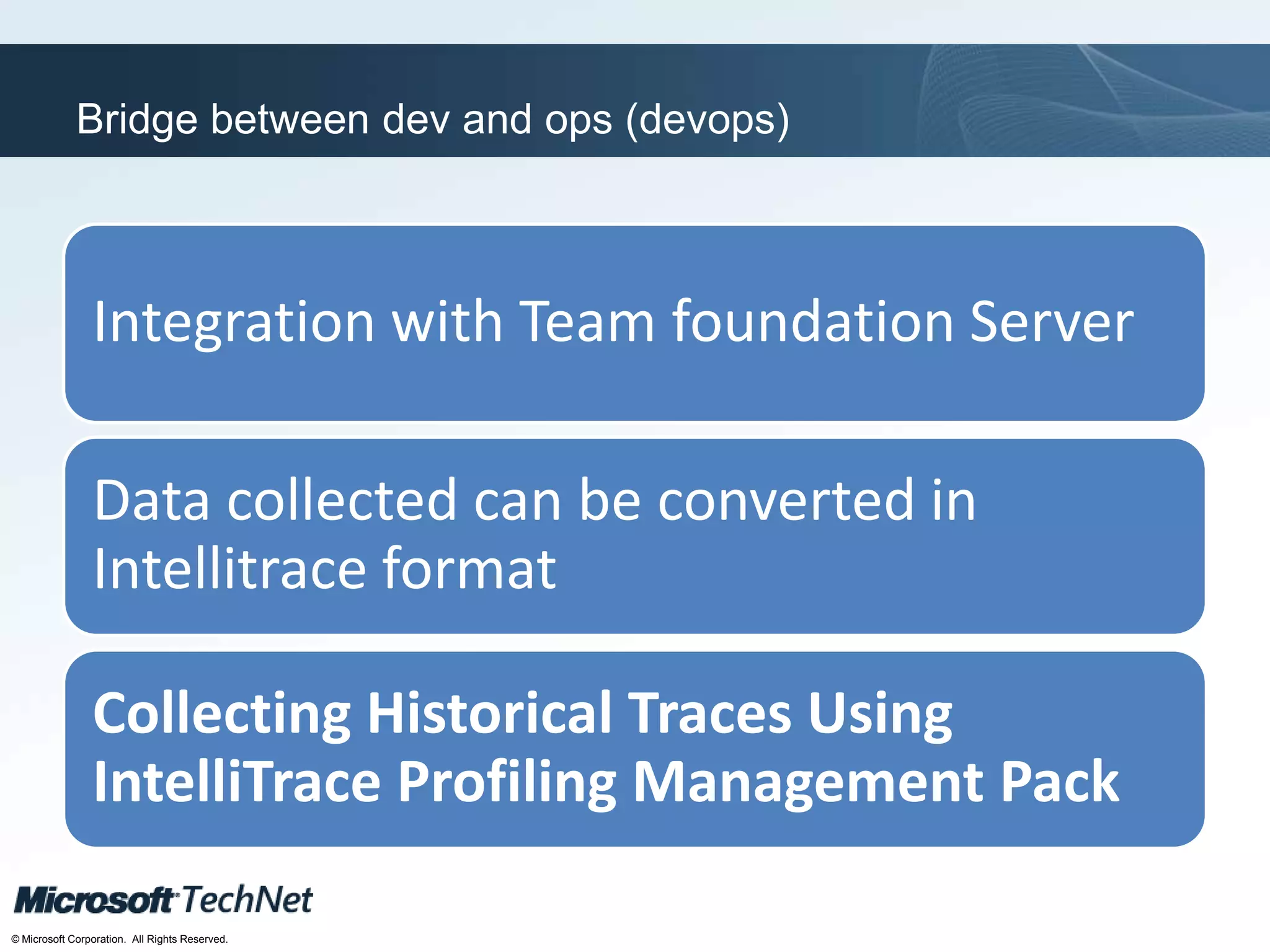 Bridge between dev and ops (devops)

Integration with Team foundation Server

Data collected can be converted in Intellitrace format

Collecting Historical Traces Using IntelliTrace Profiling Management Pack

Microsoft TechNet

© Microsoft Corporation. All Rights Reserved.